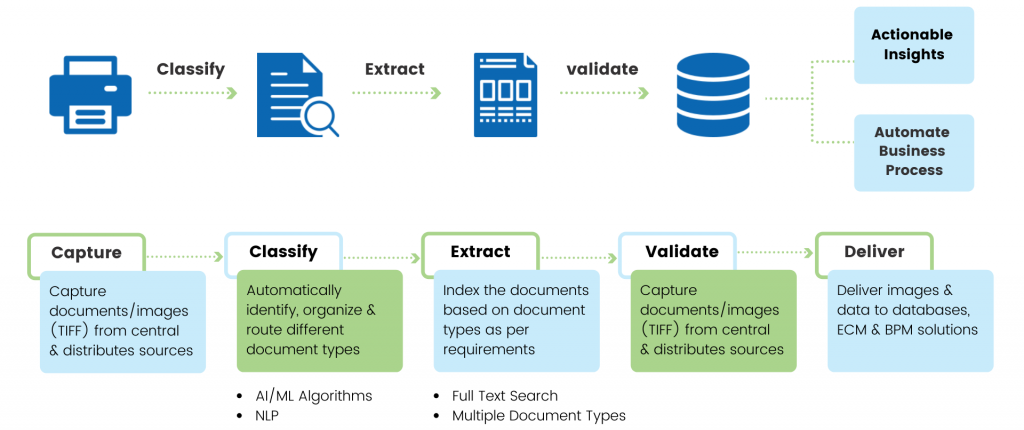 Classify

Extract

validate

Actionable Insights

Automate Business Process

Capture

Capture documents/images (TIFF) from central & distributes sources

Classify

Automatically identify, organize & route different document types

- AI/ML Algorithms
- NLP

Extract

Index the documents based on document types as per requirements

- Full Text Search
- Multiple Document Types

Validate

Capture documents/images (TIFF) from central & distributes sources

Deliver

Deliver images & data to databases, ECM & BPM solutions